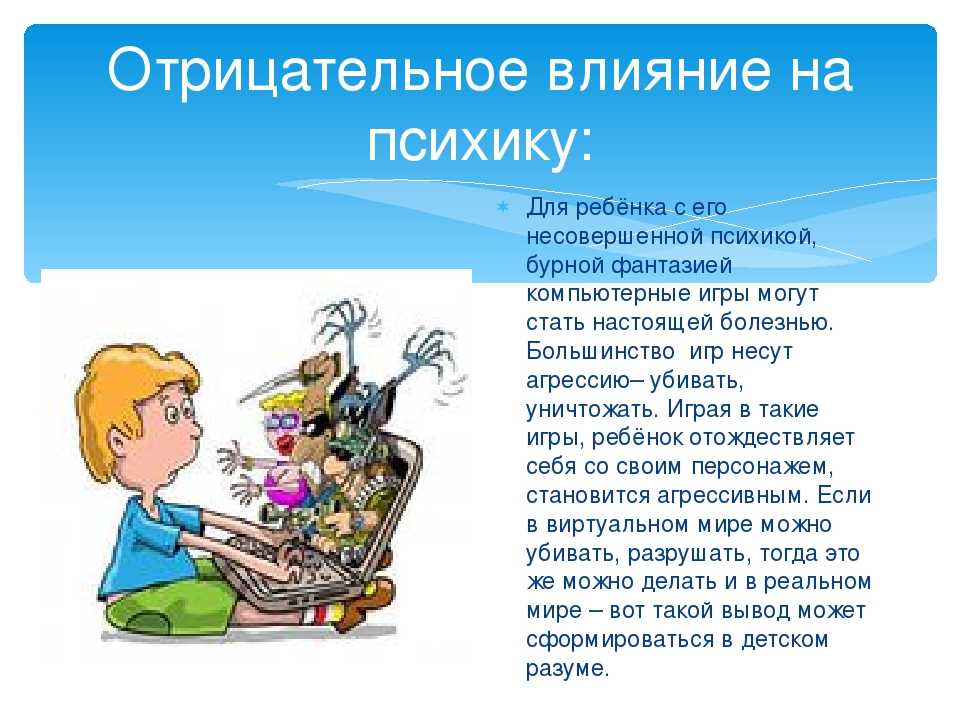 Отрицательное влияние на психику:

Для ребёнка с его несовершенной психикой, бурной фантазией компьютерные игры могут стать настоящей болезнью. Большинство игр несут агрессию– убивать, уничтожать. Играя в такие игры, ребёнок отождествляет себя со своим персонажем, становится агрессивным. Если в виртуальном мире можно убивать, разрушать, тогда это же можно делать и в реальном мире – вот такой вывод может сформироваться в детском разуме.